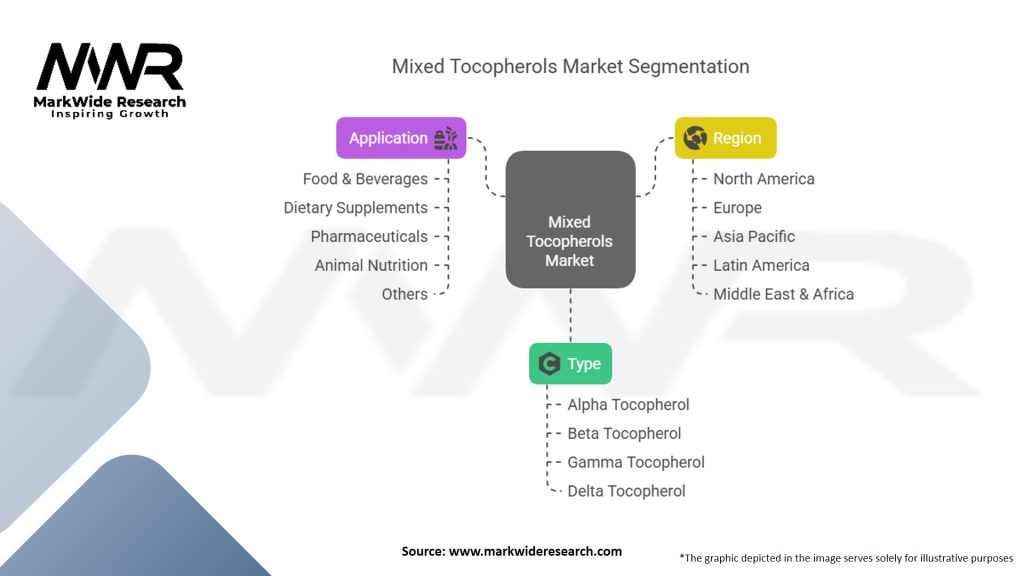 MWR
MarkWide Research
Inspiring Growth

Mixed Tocopherols Market Segmentation

Application
Food & Beverages
Dietary Supplements
Pharmaceuticals
Animal Nutrition
Others

Mixed Tocopherols Market

Region
North America
Europe
Asia Pacific
Latin America
Middle East & Africa

Type
Alpha Tocopherol
Beta Tocopherol
Gamma Tocopherol
Delta Tocopherol

Source: www.markwideresearch.com

*The graphic depicted in the image serves solely for illustrative purposes